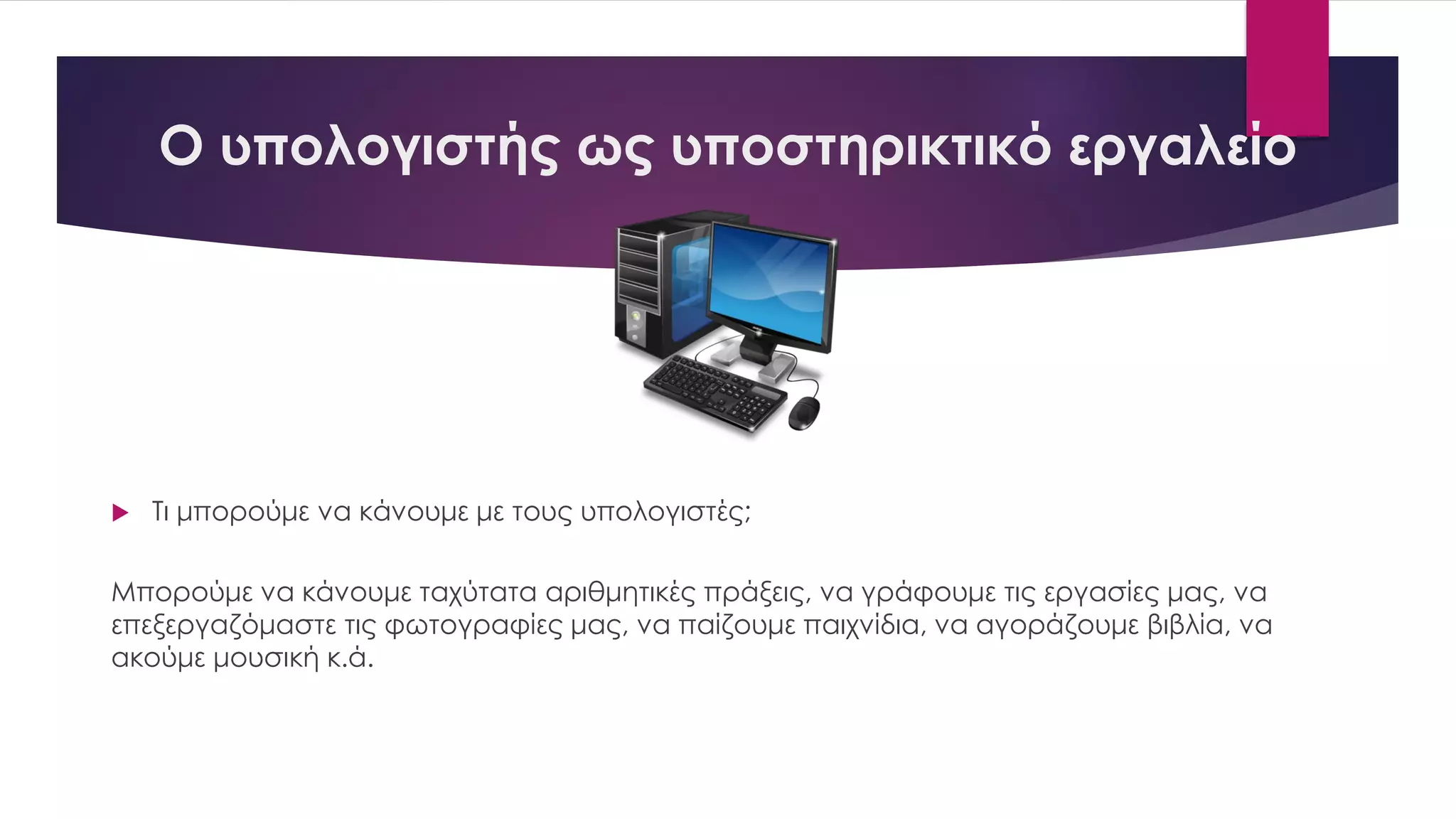 Ο υπολογιστής ως υποστηρικτικό εργαλείο

Τι μπορούμε να κάνουμε με τους υπολογιστές;

Μπορούμε να κάνουμε ταχύτατα αριθμητικές πράξεις, να γράφουμε τις εργασίες μας, να επεξεργαζόμαστε τις φωτογραφίες μας, να παίζουμε παιχνίδια, να αγοράζουμε βιβλία, να ακούμε μουσική κ.ά.